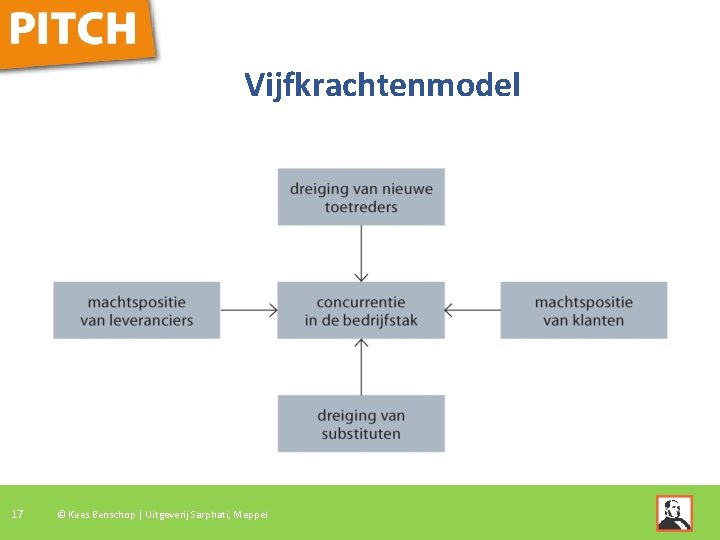 PITCH

Vijfkrachtenmodel

dreiging van nieuwe toetreders

machtspositie van leveranciers

concurrentie in de bedrijfstak

machtspositie van klanten

dreiging van substituten

17

© Kees Benschop | Uitgeverij Sarphati, Meppel